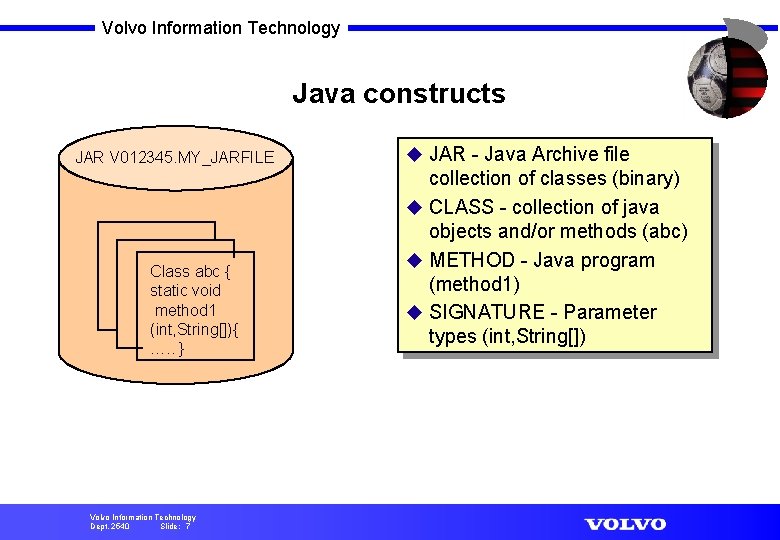 Volvo Information Technology

Java constructs

JAR V012345.MY_JARFILE

Class abc {
static void
method1
(int,String[]){
.....}

◆ JAR - Java Archive file collection of classes (binary)
◆ CLASS - collection of java objects and/or methods (abc)
◆ METHOD - Java program (method1)
◆ SIGNATURE - Parameter types (int,String[])

Volvo Information Technology
Dept. 2640 Slide: 7

VOLVO